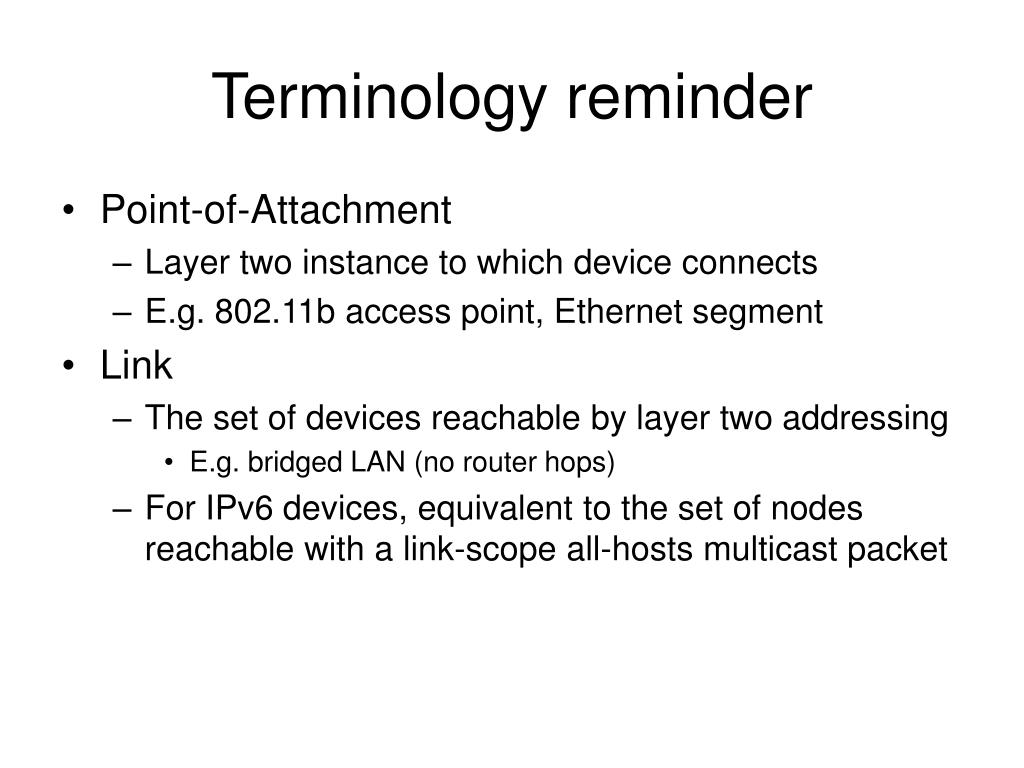 Terminology reminder

• Point-of-Attachment
– Layer two instance to which device connects
– E.g. 802.11b access point, Ethernet segment
• Link
– The set of devices reachable by layer two addressing
• E.g. bridged LAN (no router hops)
– For IPv6 devices, equivalent to the set of nodes reachable with a link-scope all-hosts multicast packet